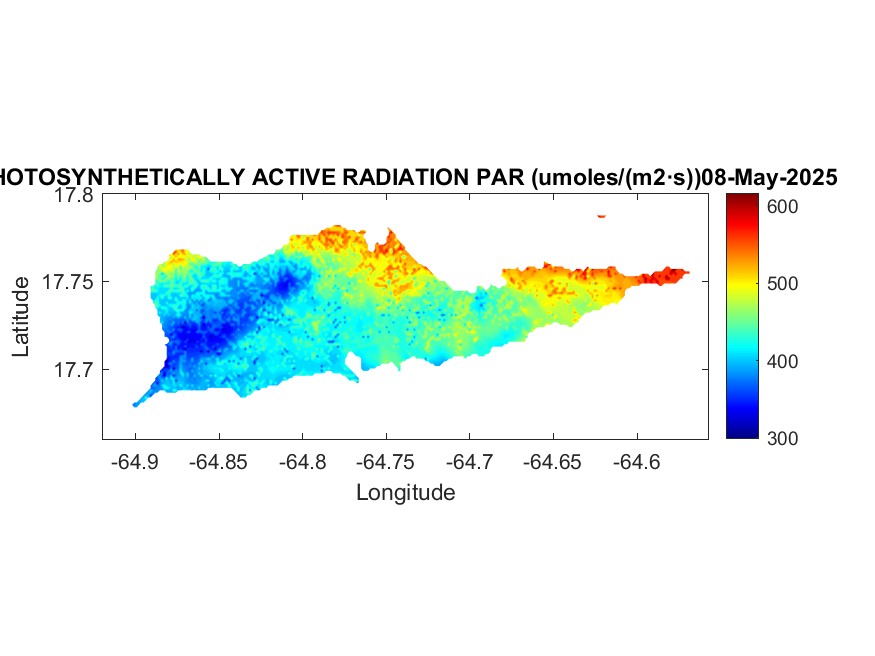 HOTOSYNTHETICALLY ACTIVE RADIATION PAR (umoles/(m2·s))08-May-2025

17.8
17.75
17.7
Latitude

-64.9 -64.85 -64.8 -64.75 -64.7 -64.65 -64.6
Longitude

600
500
400
300